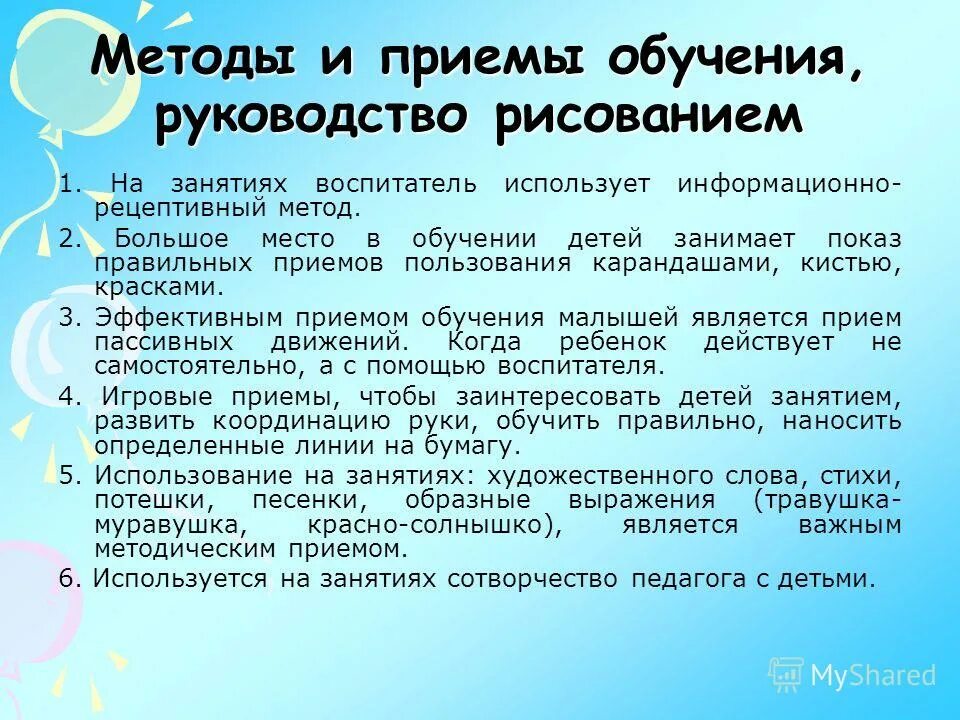 Методы и приемы обучения, руководство рисованием

1. На занятиях воспитатель использует информационно-рецептивный метод.

2. Большое место в обучении детей занимает показ правильных приемов пользования карандашами, кистью, красками.

3. Эффективным приемом обучения малышей является прием пассивных движений. Когда ребенок действует не самостоятельно, а с помощью воспитателя.

4. Игровые приемы, чтобы заинтересовать детей занятием, развить координацию руки, обучить правильно, наносить определенные линии на бумагу.

5. Использование на занятиях: художественного слова, стихи, потешки, песенки, образные выражения (травушка-муравушка, красно-солнышко), является важным методическим приемом.

6. Используется на занятиях сотворчество педагога с детьми.

MyShared